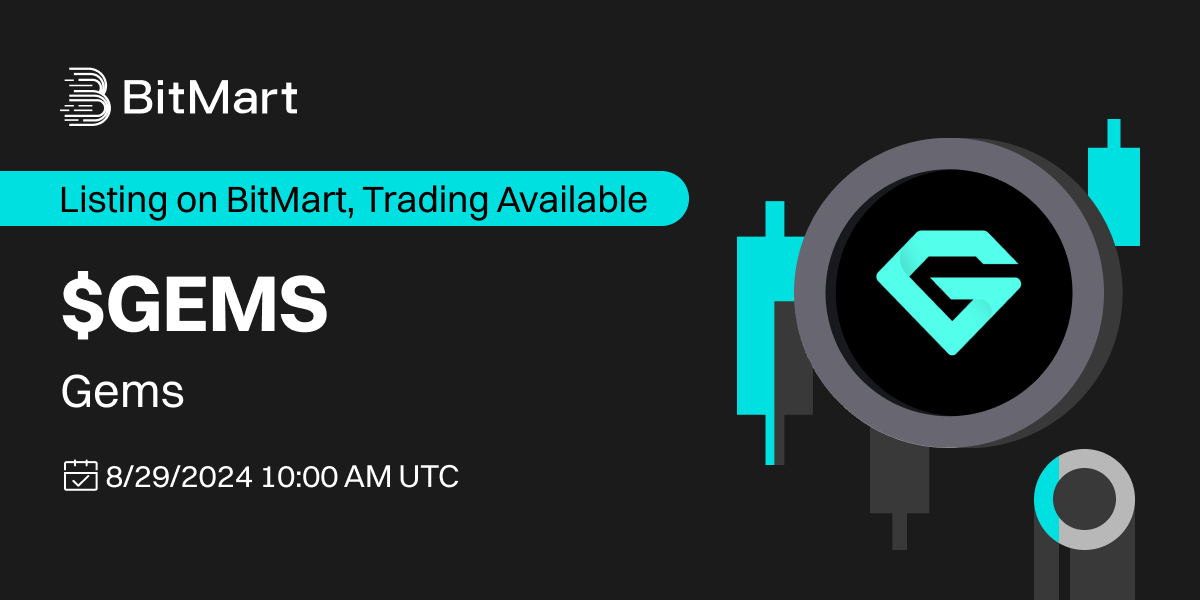 BitMart

Listing on BitMart, Trading Available

$GEMS

Gems

8/29/2024 10:00 AM UTC